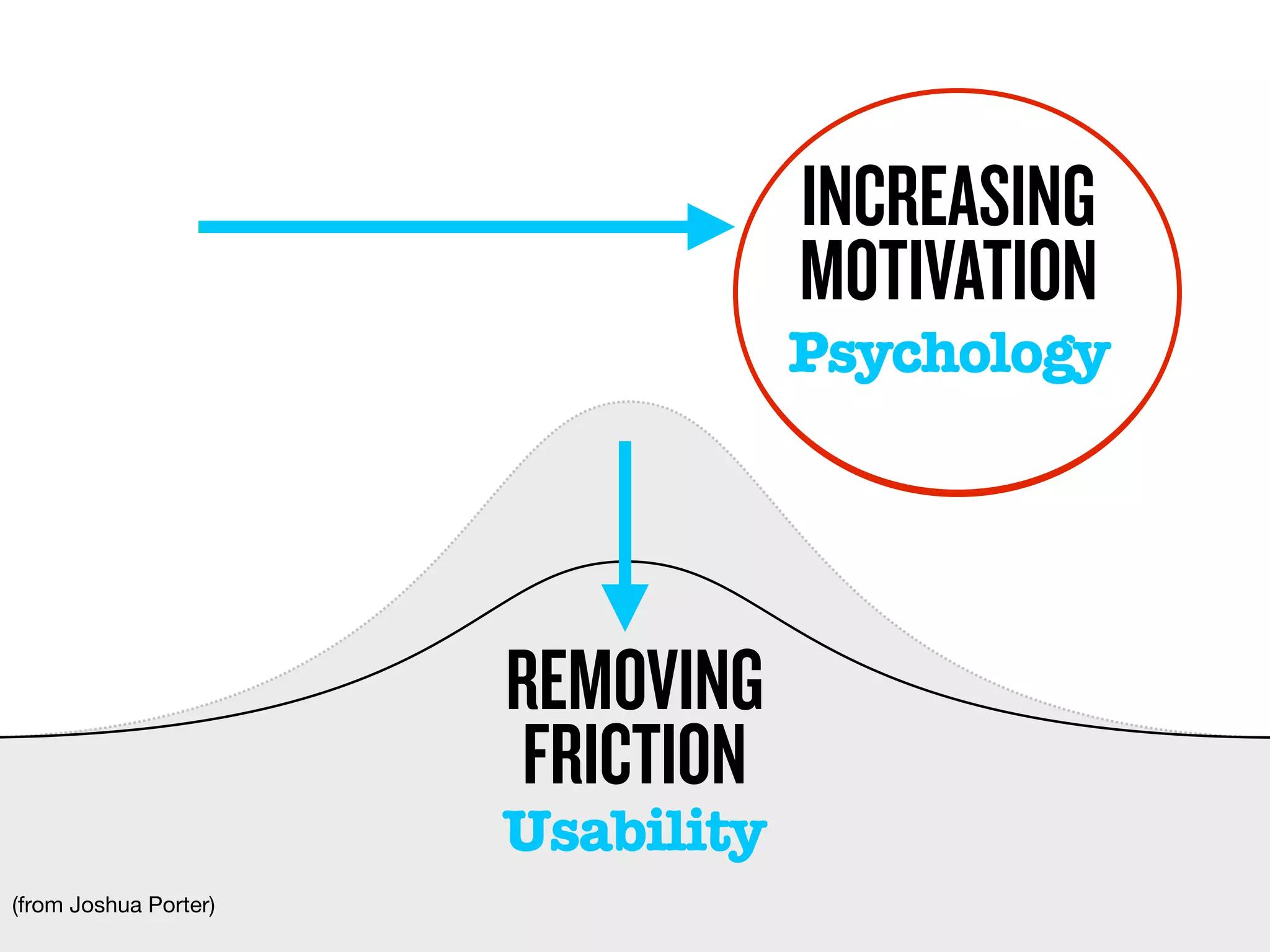 INCREASING MOTIVATION
Psychology

REMOVING FRICTION
Usability

(from Joshua Porter)